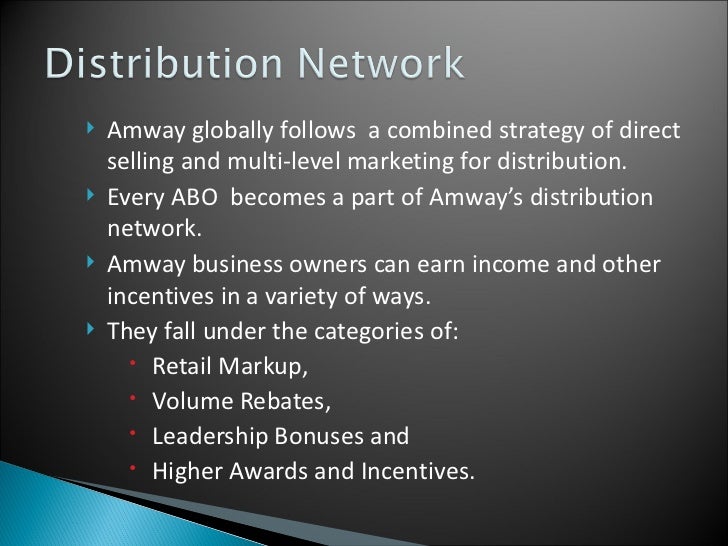 Distribution Network

Amway globally follows a combined strategy of direct selling and multi-level marketing for distribution.

Every ABO becomes a part of Amway's distribution network.

Amway business owners can earn income and other incentives in a variety of ways.

They fall under the categories of:

Retail Markup,

Volume Rebates,

Leadership Bonuses and

Higher Awards and Incentives.